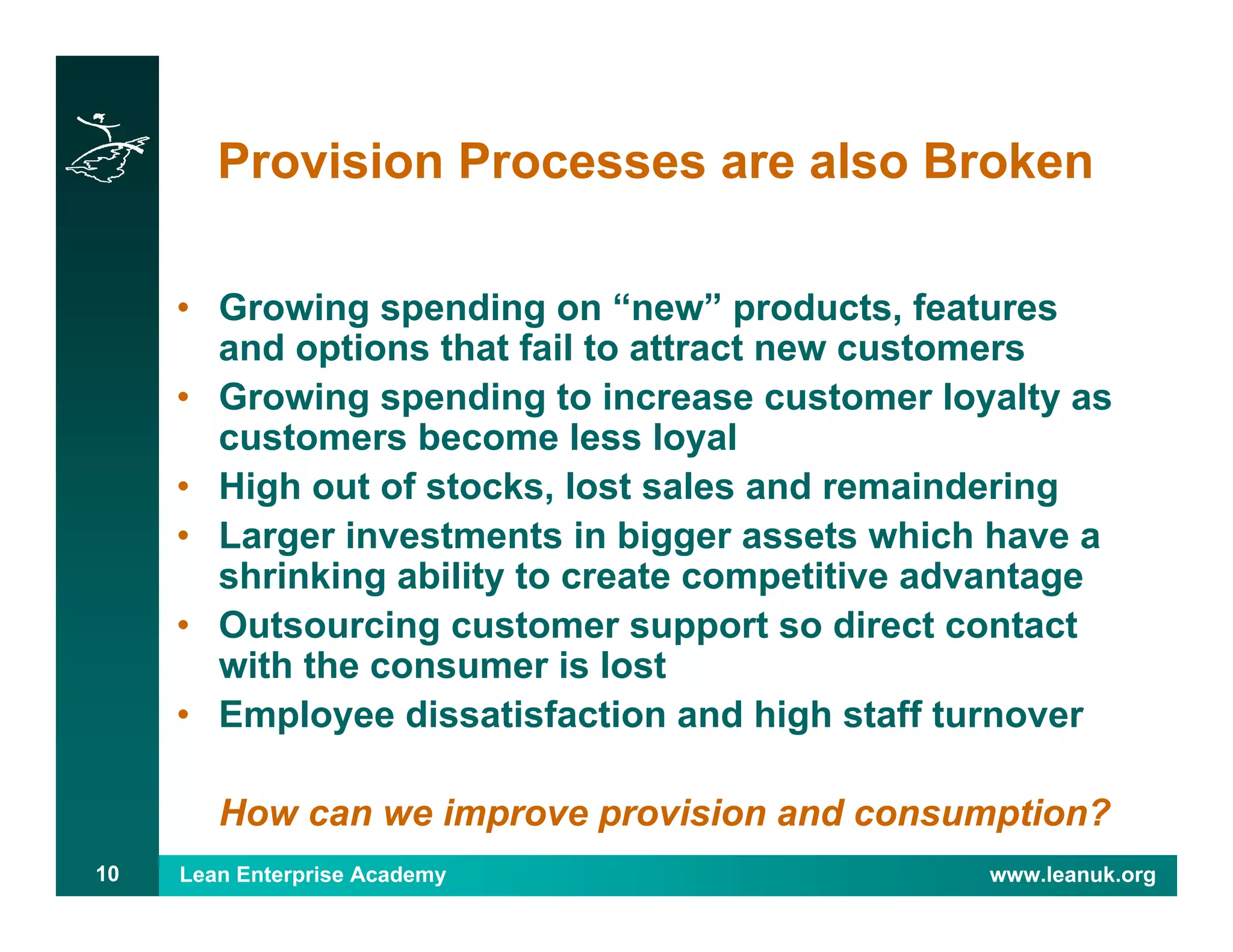 Provision Processes are also Broken

• Growing spending on “new” products, features and options that fail to attract new customers
• Growing spending to increase customer loyalty as customers become less loyal
• High out of stocks, lost sales and remaindering
• Larger investments in bigger assets which have a shrinking ability to create competitive advantage
• Outsourcing customer support so direct contact with the consumer is lost
• Employee dissatisfaction and high staff turnover

How can we improve provision and consumption?

10 Lean Enterprise Academy www.leanuk.org